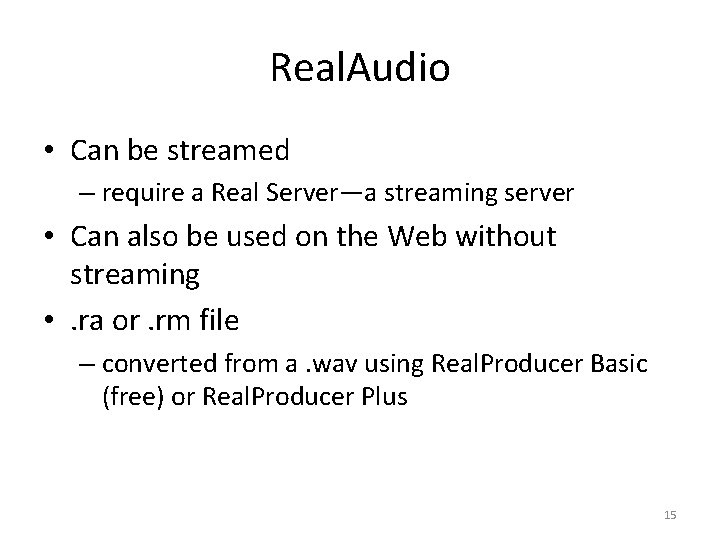 RealAudio

• Can be streamed
– require a Real Server—a streaming server
• Can also be used on the Web without streaming
• .ra or .rm file
– converted from a .wav using RealProducer Basic (free) or RealProducer Plus

15